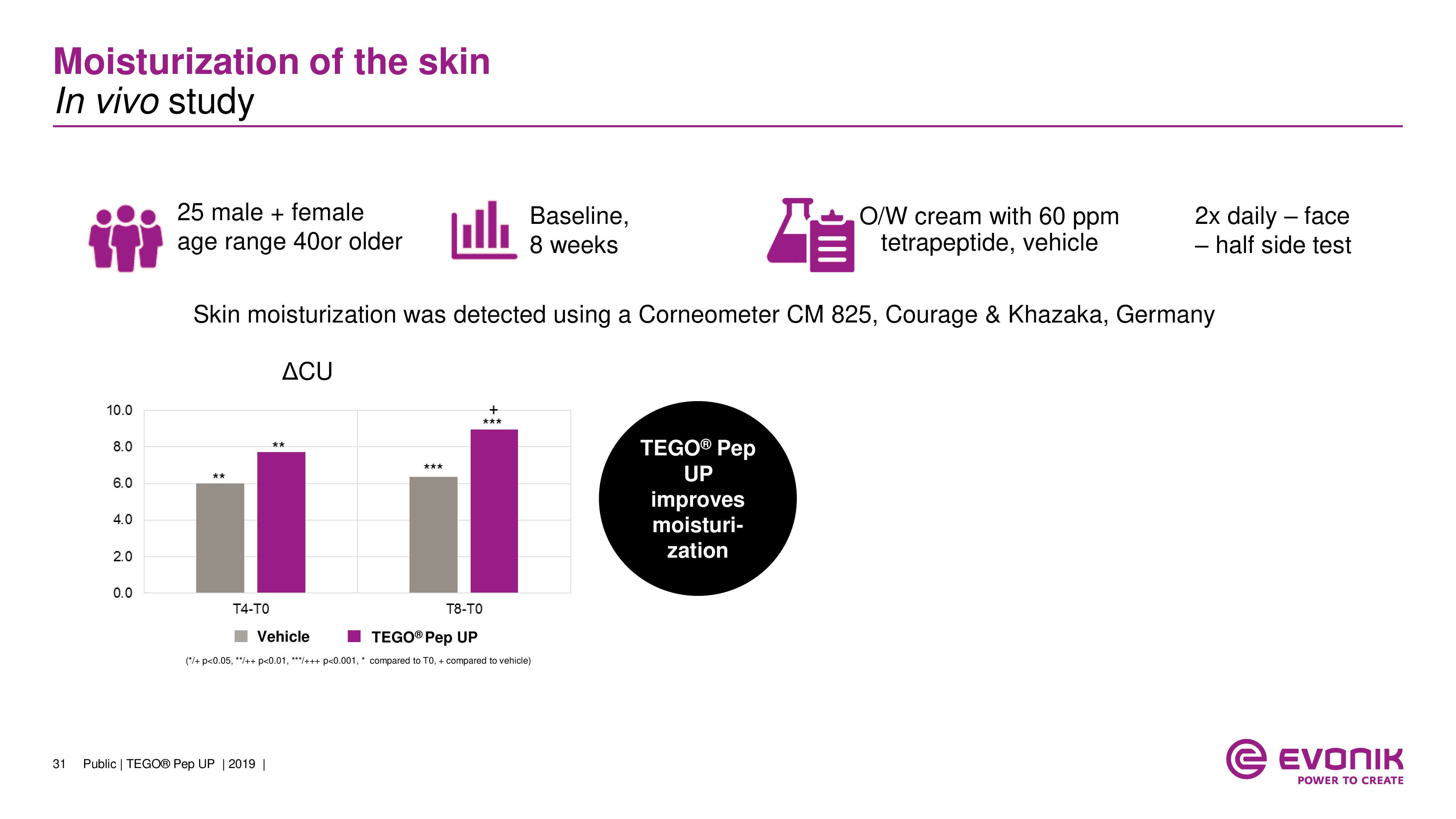 Moisturization of the skin
In vivo study

25 male + female
age range 40or older

Baseline,
8 weeks

O/W cream with 60 ppm
tetrapeptide, vehicle

2x daily – face
– half side test

Skin moisturization was detected using a Corneometer CM 825, Courage & Khazaka, Germany

ΔCU

10.0
8.0
6.0
4.0
2.0
0.0

**
**
***
+
***

T4-T0
T8-T0

Vehicle
TEGO® Pep UP

(*/+ p<0.05, **/++ p<0.01, ***/+++ p<0.001, * compared to T0, + compared to vehicle)

TEGO® Pep UP improves moisturization

31 Public | TEGO® Pep UP | 2019 |

EVONIK
POWER TO CREATE